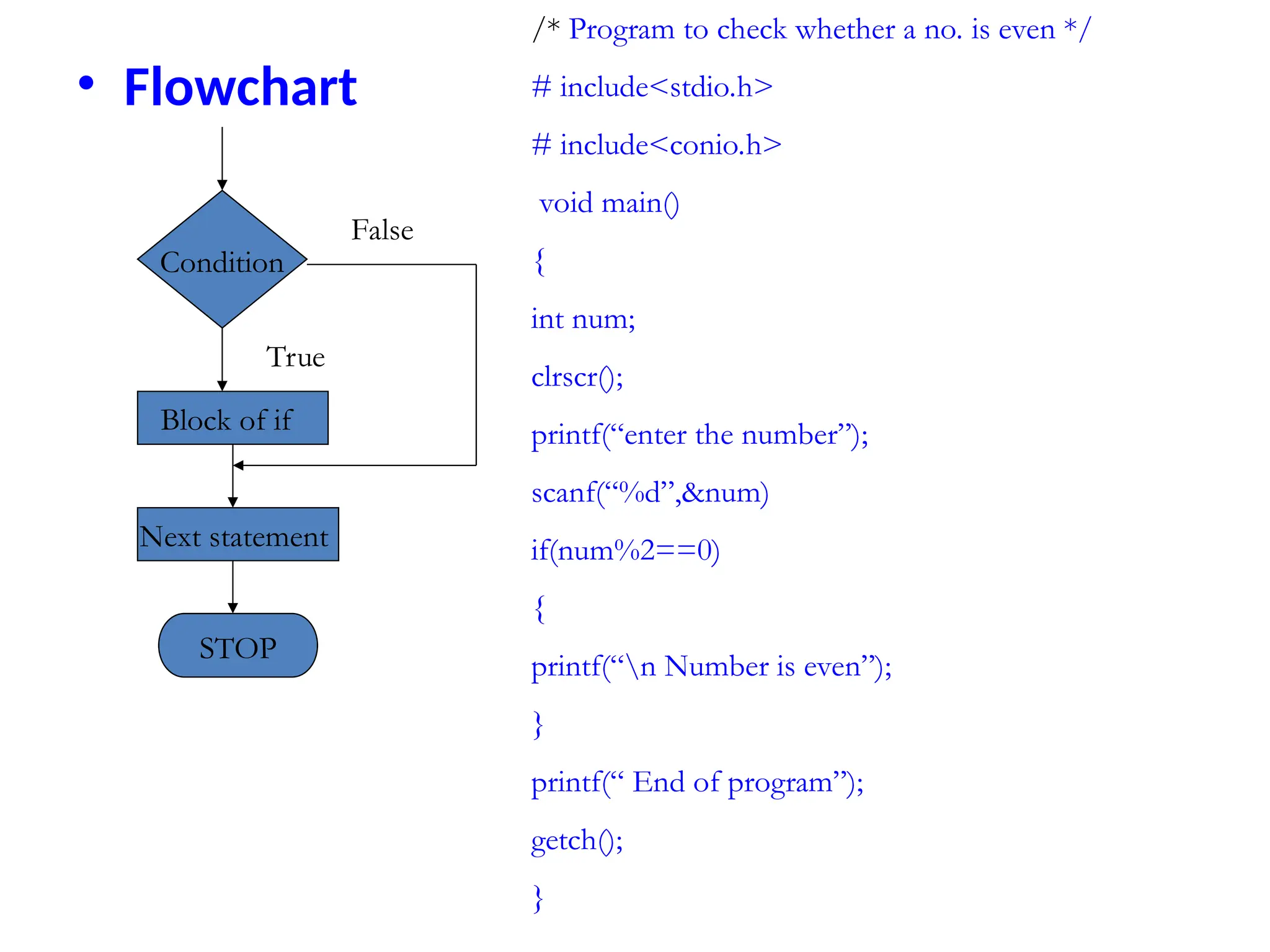 • Flowchart

Condition

False

True

Block of if

Next statement

STOP

/* Program to check whether a no. is even */

# include<stdio.h>

# include<conio.h>

void main()

{

int num;

clrscr();

printf(“enter the number”);

scanf(“%d”,&num)

if(num%2==0)

{

printf(“\n Number is even”);

}

printf(“ End of program”);

getch();

}